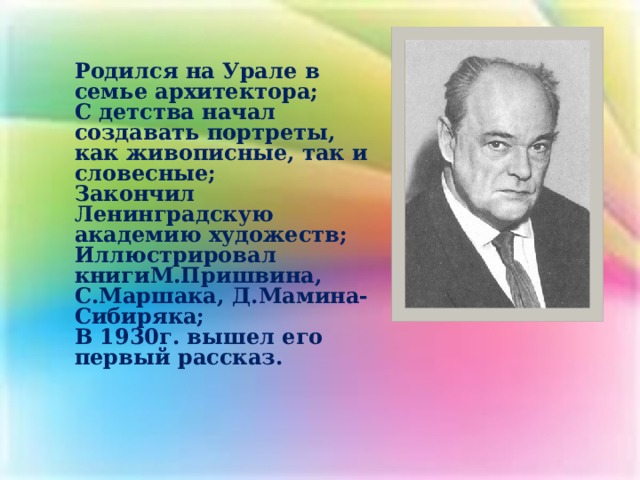 Родился на Урале в семье архитектора;
С детства начал создавать портреты, как живописные, так и словесные;
Закончил Ленинградскую академию художеств;
Иллюстрировал книгиМ.Пришвина, С.Маршака, Д.Мамина-Сибиряка;
В 1930г. вышел его первый рассказ.